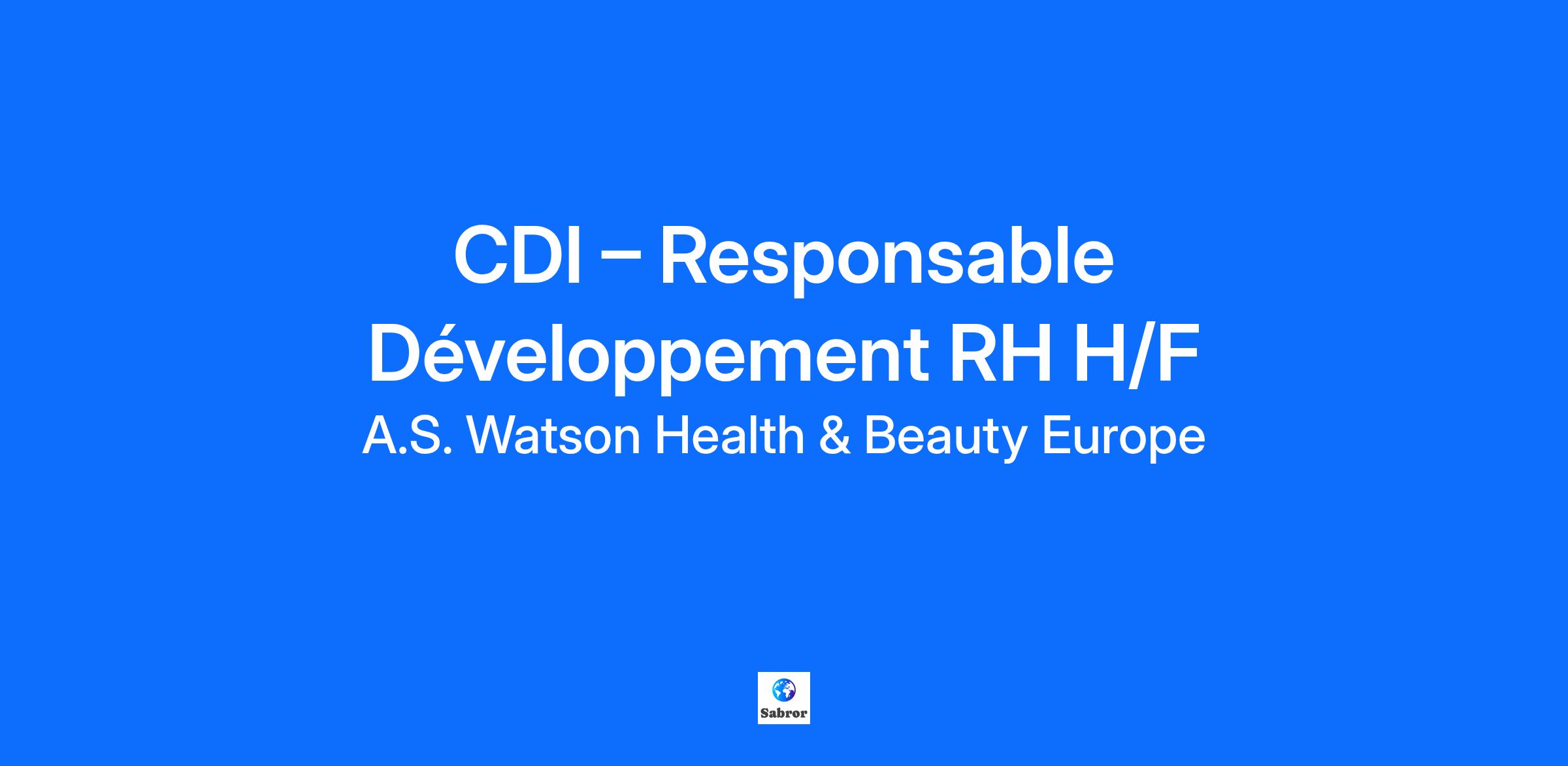 CDI – Responsable Développement RH H/F

A.S. Watson Health & Beauty Europe

Sabror